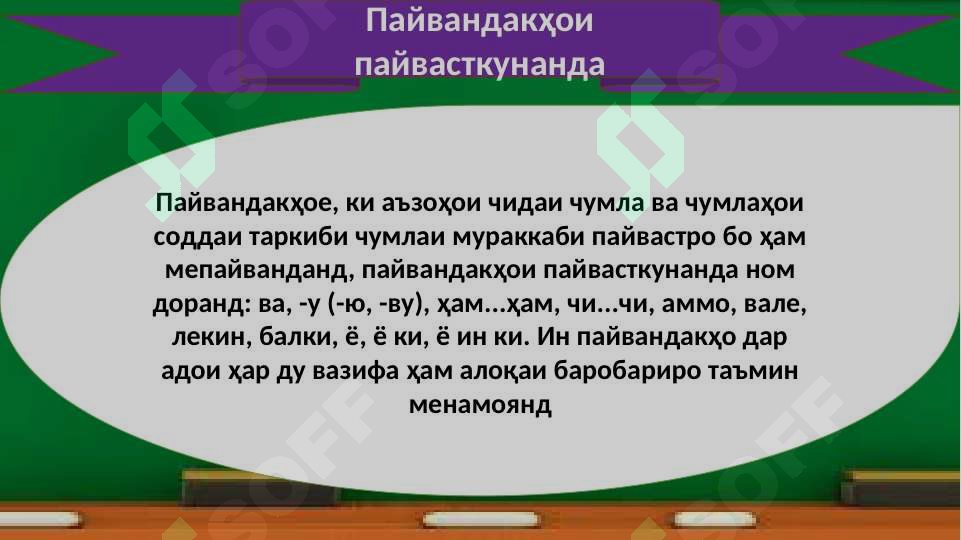 Пайвандакҳои пайвасткунанда

Пайвандакҳое, ки аъзоҳои чидаи чумла ва чумлаҳои соддаи таркиби чумлаи мураккаби пайвастро бо ҳам мепайванданд, пайвандакҳои пайвасткунанда ном доранд: ва, -у (-ю, -ву), ҳам...ҳам, чи...чи, аммо, вале, лекин, балки, ё, ё ки, ё ин ки. Ин пайвандакҳо дар адои ҳар ду вазифа ҳам алоқаи баробариро таъмин менамоянд

SOFF SOFF SOFF SOFF